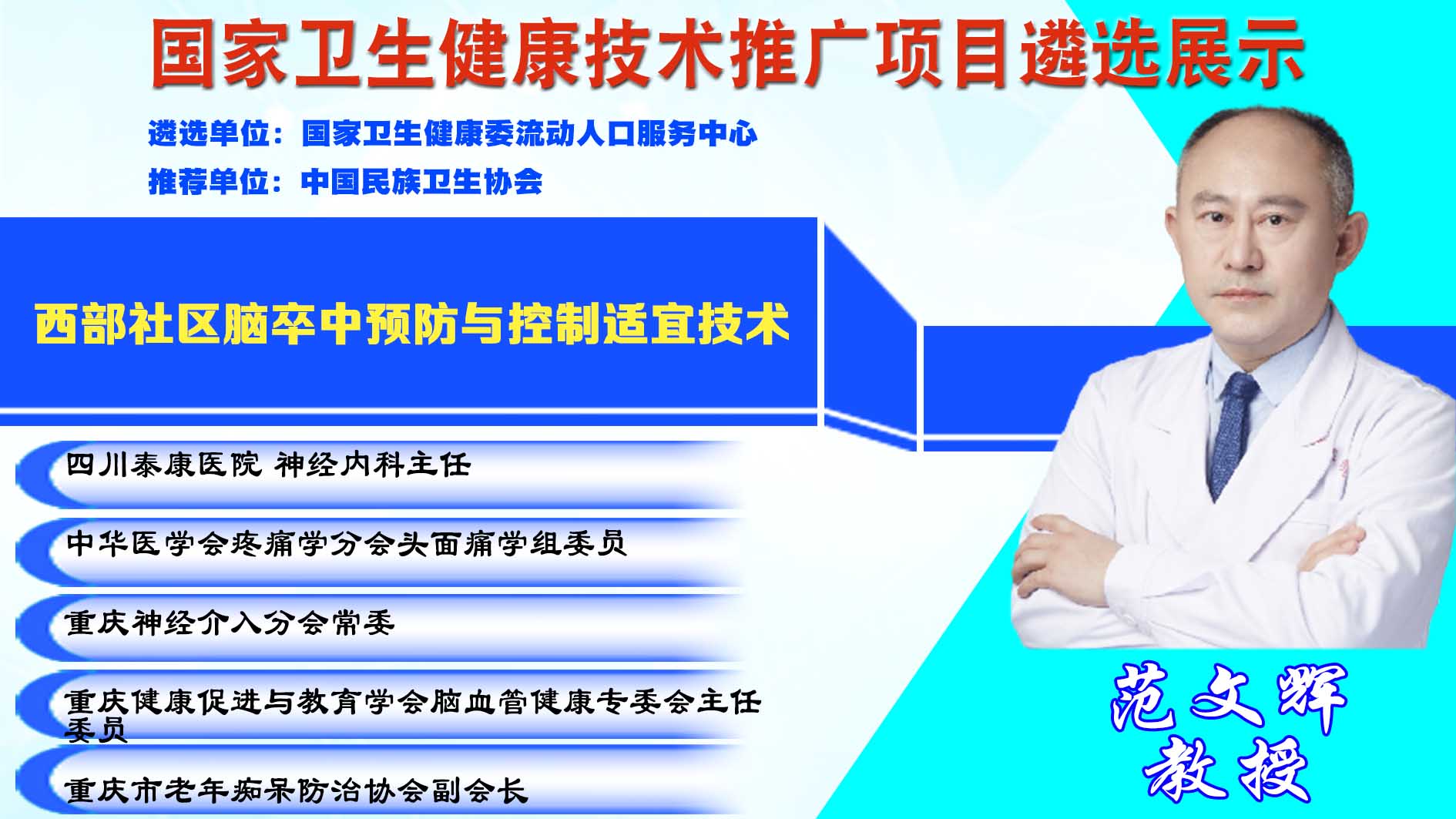 国家卫生健康技术推广项目遴选展示

遴选单位：国家卫生健康委流动人口服务中心
推荐单位：中国民族卫生协会

西部社区脑卒中预防与控制适宜技术

四川泰康医院 神经内科主任

中华医学会疼痛学分会头面痛学组委员

重庆神经介入分会常委

重庆健康促进与教育学会脑血管健康专委会主任委员

重庆市老年痴呆防治协会副会长

范文辉
教授